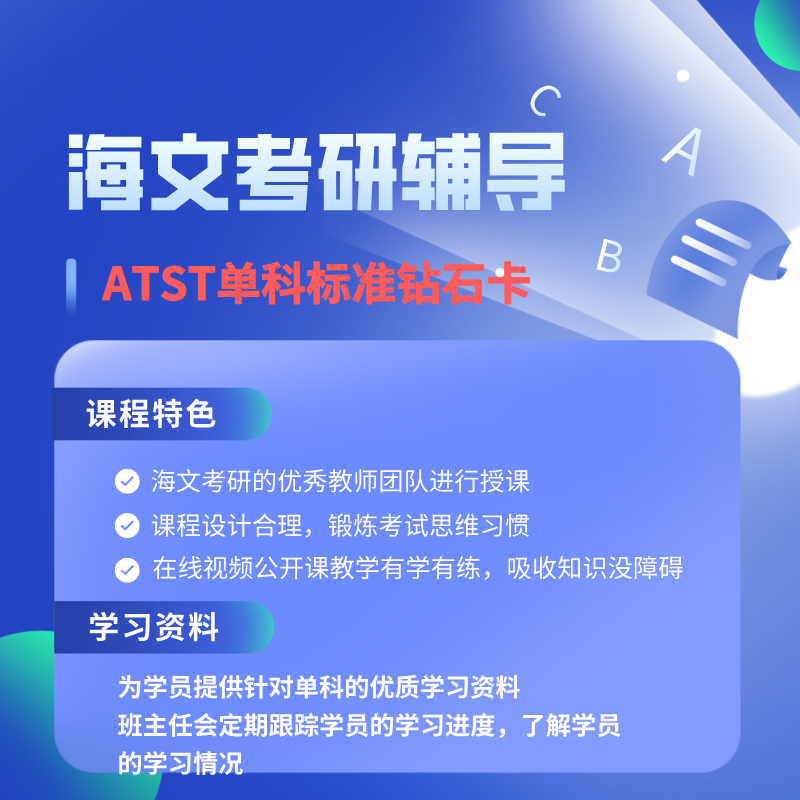 C
A
B

海文考研辅导

ATST单科标准钻石卡

课程特色

海文考研的优秀教师团队进行授课

课程设计合理，锻炼考试思维习惯

在线视频公开课教学有学有练，吸收知识没障碍

学习资料

为学员提供针对单科的优质学习资料
班主任会定期跟踪学员的学习进度，了解学员的学习情况